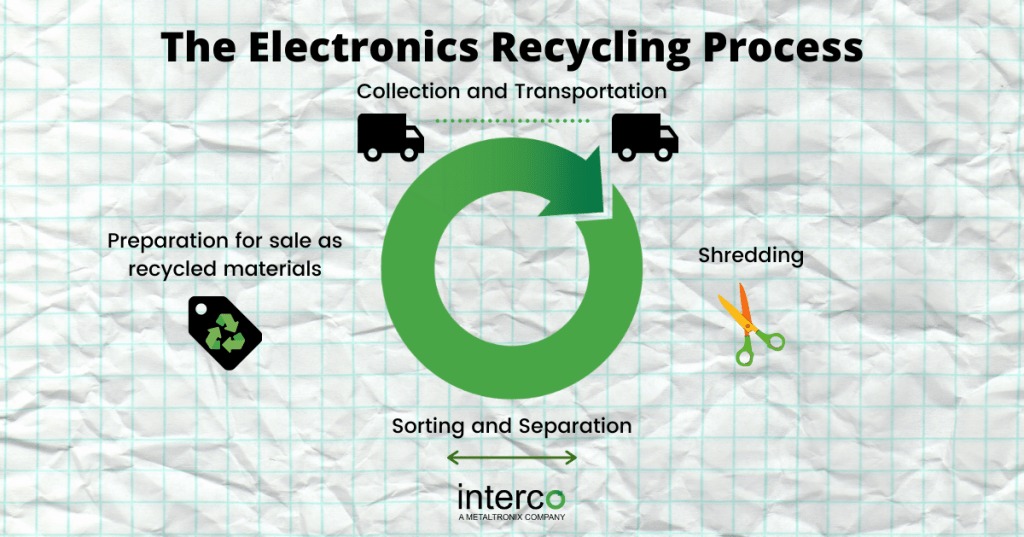 The Electronics Recycling Process

Collection and Transportation

Preparation for sale as recycled materials

Shredding

Sorting and Separation

interco
A METALTRONIX COMPANY